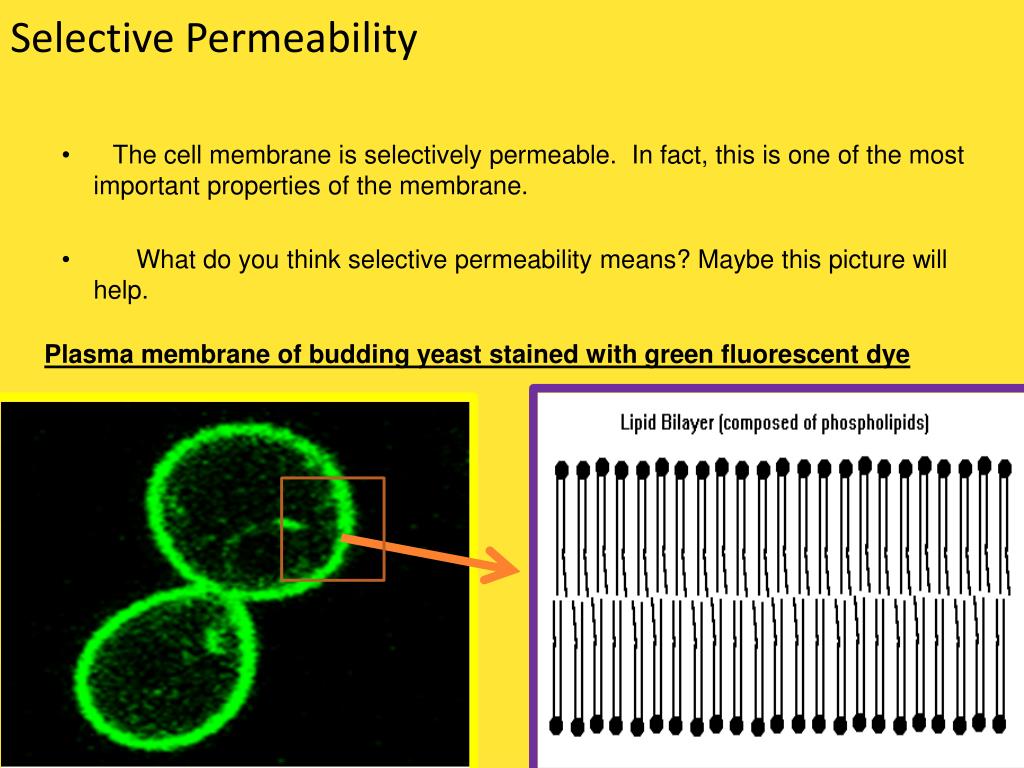 Selective Permeability

• The cell membrane is selectively permeable. In fact, this is one of the most important properties of the membrane.

• What do you think selective permeability means? Maybe this picture will help.

Plasma membrane of budding yeast stained with green fluorescent dye

Lipid Bilayer (composed of phospholipids)